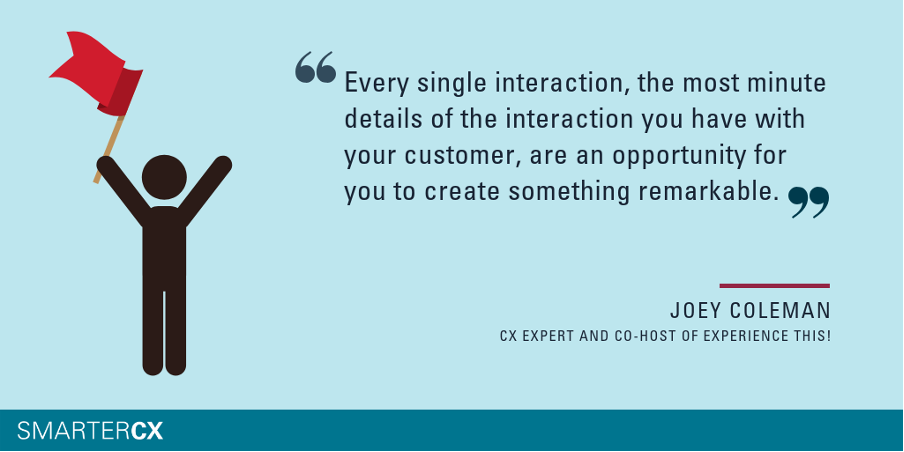 “Every single interaction, the most minute details of the interaction you have with your customer, are an opportunity for you to create something remarkable.”

JOEY COLEMAN

CX EXPERT AND CO-HOST OF EXPERIENCE THIS!

SMARTERCX